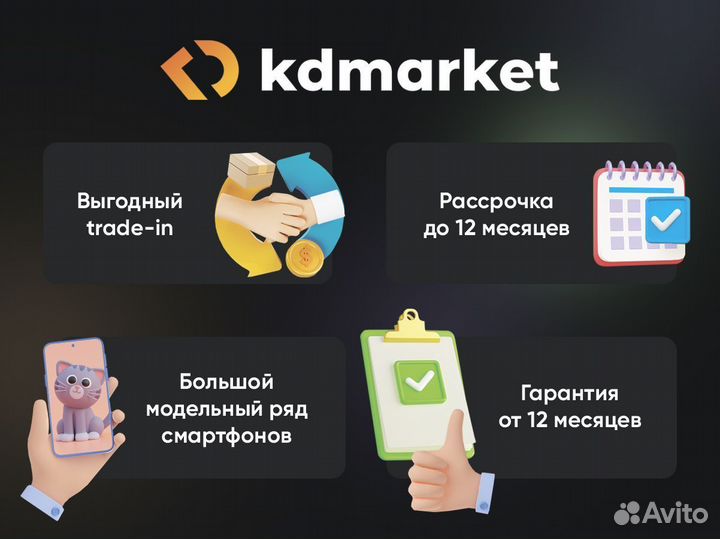 kdmarket

Выгодный trade-in

Рассрочка до 12 месяцев

Большой модельный ряд смартфонов

Гарантия от 12 месяцев

Avito